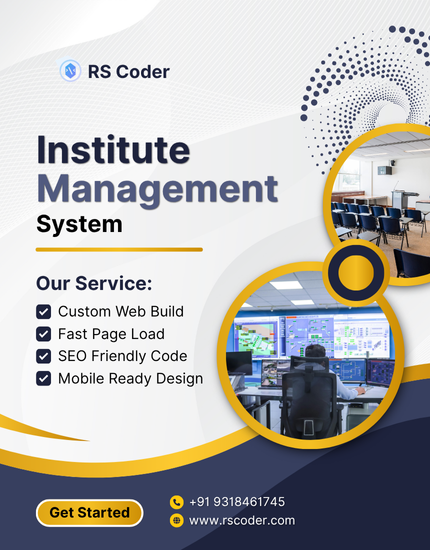 RS Coder

Institute Management System

Our Service:

Custom Web Build
Fast Page Load
SEO Friendly Code
Mobile Ready Design

Get Started

+91 9318461745
www.rscoder.com